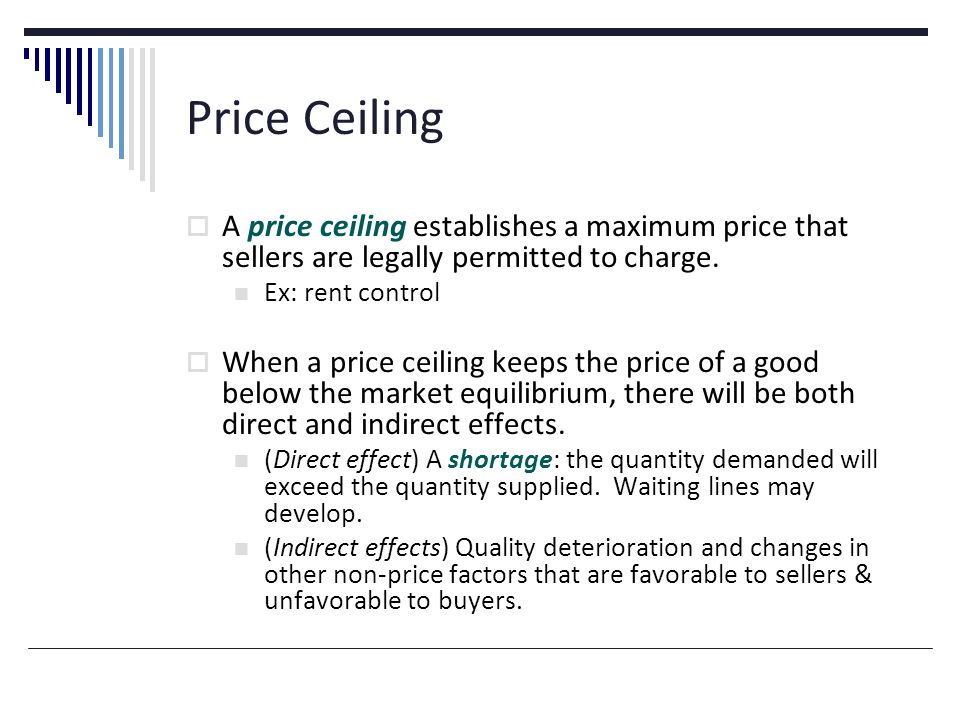 Price Ceiling

A price ceiling establishes a maximum price that sellers are legally permitted to charge.

Ex: rent control

When a price ceiling keeps the price of a good below the market equilibrium, there will be both direct and indirect effects.

(Direct effect) A shortage: the quantity demanded will exceed the quantity supplied. Waiting lines may develop.

(Indirect effects) Quality deterioration and changes in other non-price factors that are favorable to sellers & unfavorable to buyers.